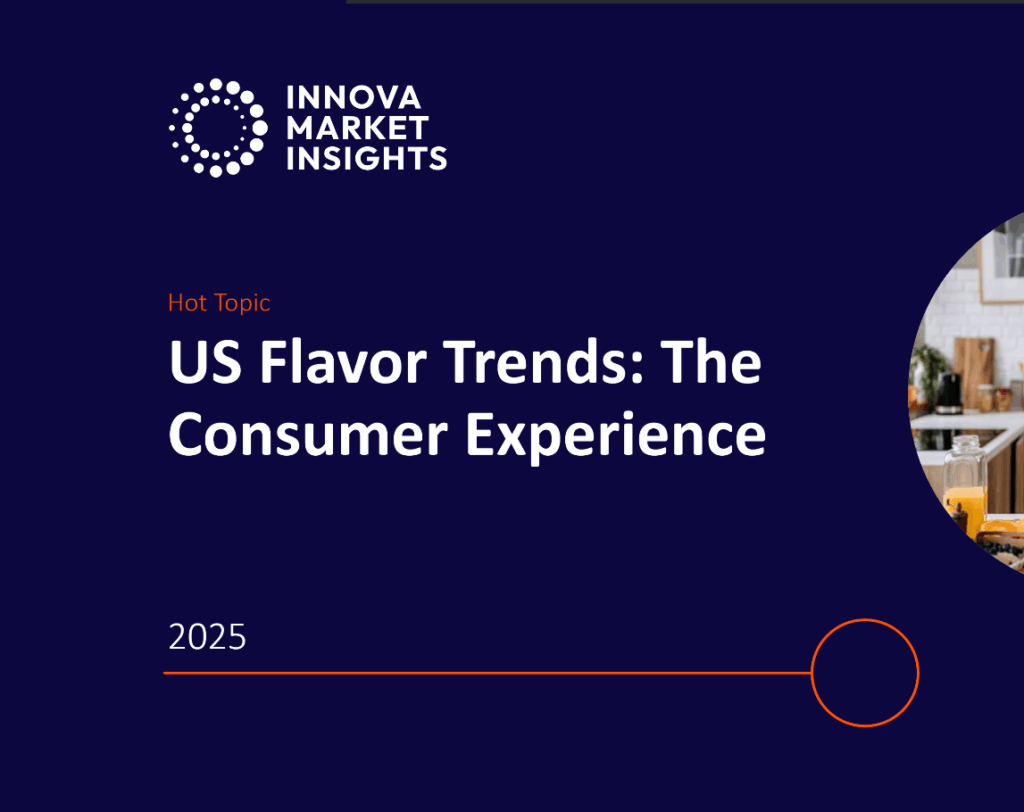 INNOVA
MARKET
INSIGHTS

Hot Topic

US Flavor Trends: The Consumer Experience

2025